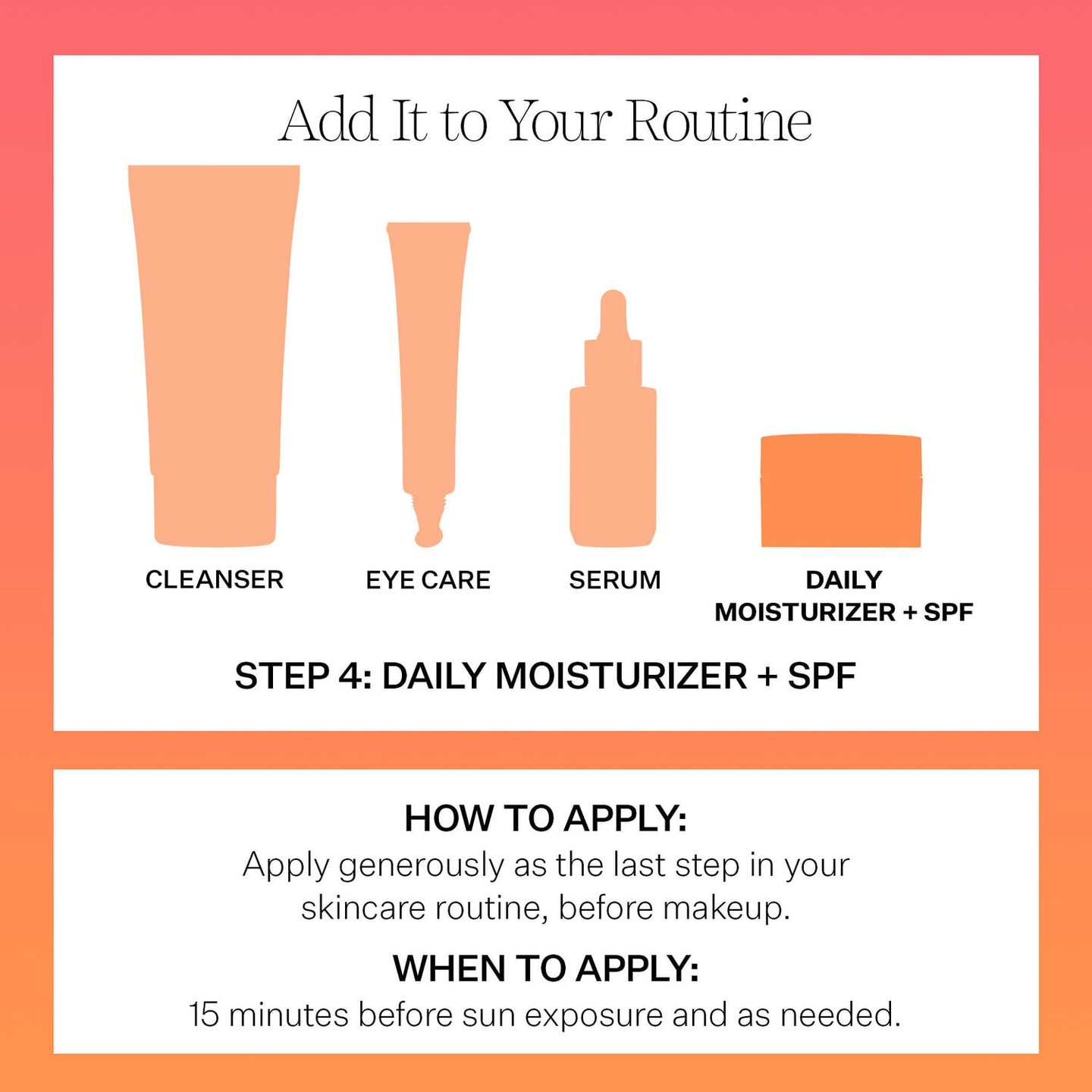 Add It to Your Routine

CLEANSER

EYE CARE

SERUM

DAILY MOISTURIZER + SPF

STEP 4: DAILY MOISTURIZER + SPF

HOW TO APPLY:
Apply generously as the last step in your skincare routine, before makeup.

WHEN TO APPLY:
15 minutes before sun exposure and as needed.